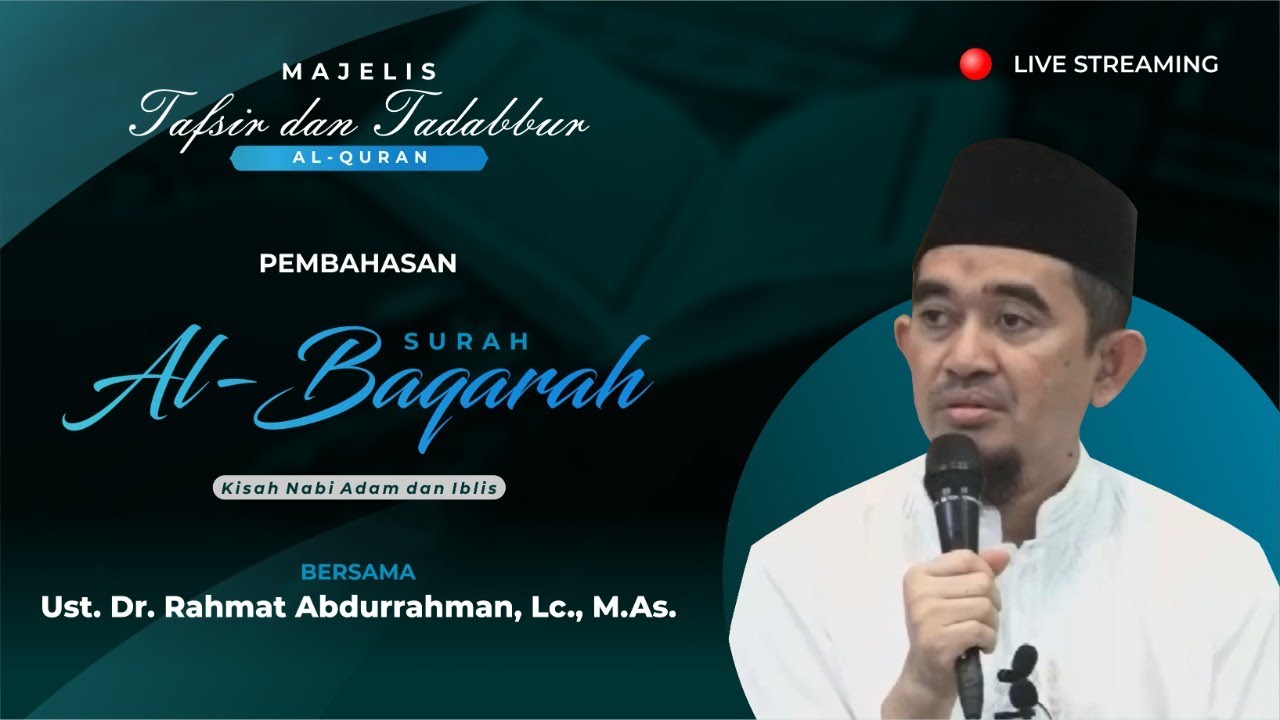 MAJELIS
Tafsir dan Tadabbur
AL-QURAN

LIVE STREAMING

PEMBAHASAN

SURAH
Al-Baqarah

Kisah Nabi Adam dan Iblis

BERSAMA
Ust. Dr. Rahmat Abdurrahman, Lc., M.As.